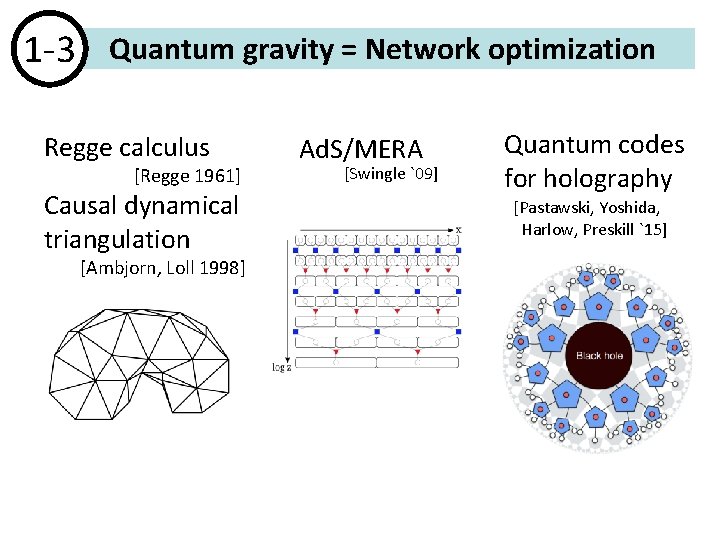 1-3 Quantum gravity = Network optimization

Regge calculus
[Regge 1961]
Causal dynamical triangulation
[Ambjorn, Loll 1998]

AdS/MERA
[Swingle `09]

x

log z

Quantum codes for holography
[Pastawski, Yoshida, Harlow, Preskill `15]

Black hole